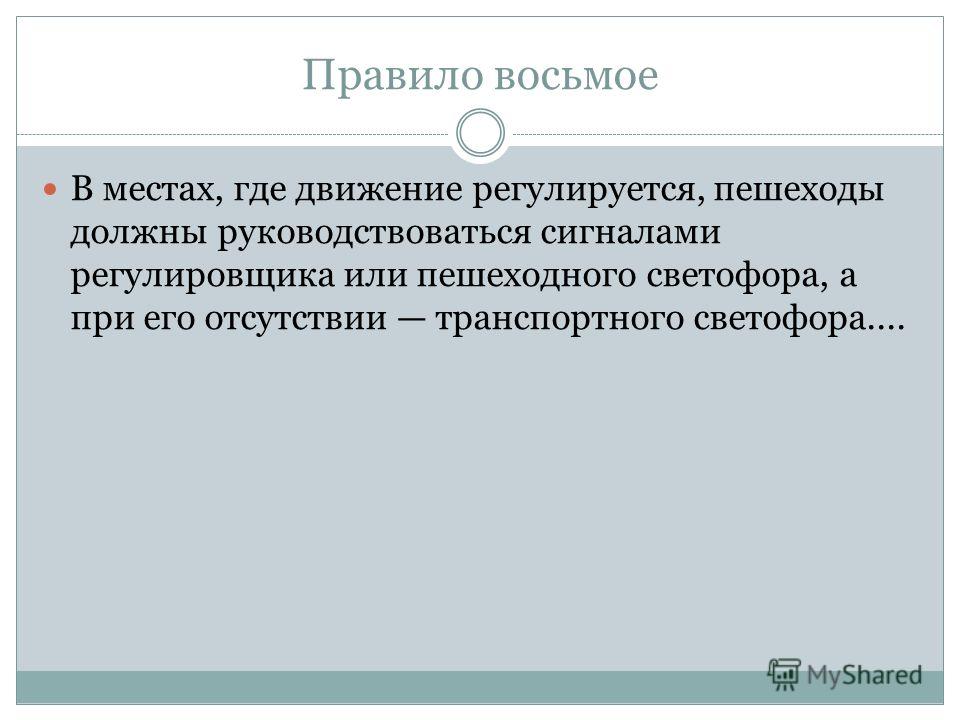 Правило восьмое

В местах, где движение регулируется, пешеходы должны руководствоваться сигналами регулировщика или пешеходного светофора, а при его отсутствии — транспортного светофора….

MyShared